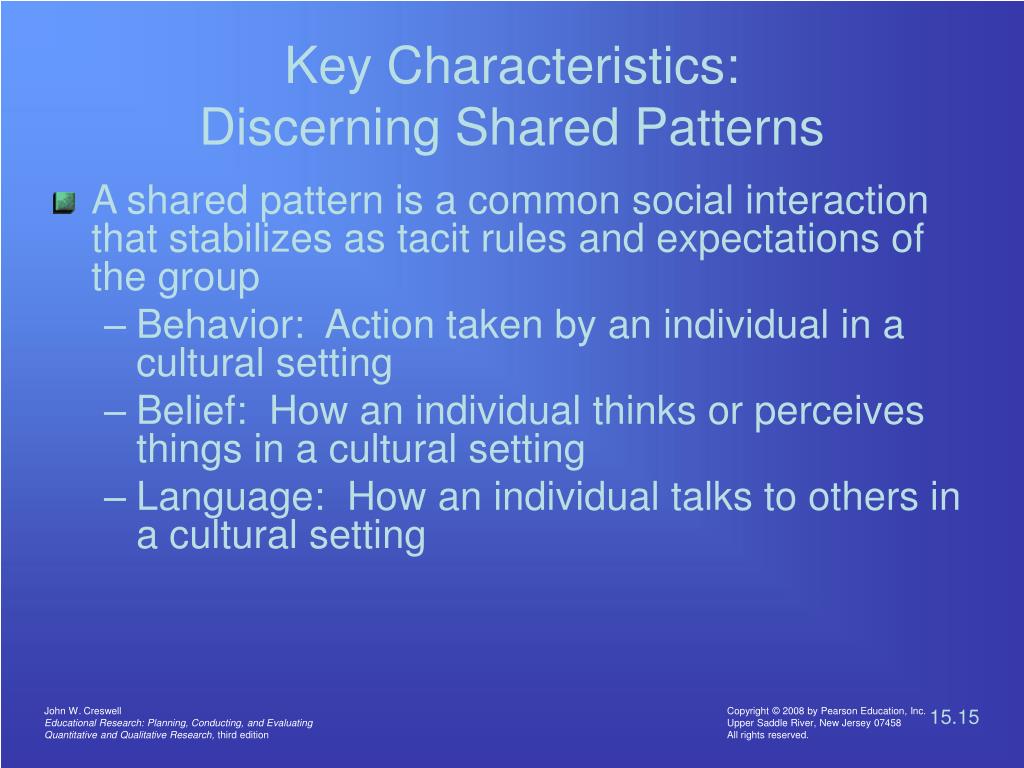 Key Characteristics:
Discerning Shared Patterns

A shared pattern is a common social interaction that stabilizes as tacit rules and expectations of the group

– Behavior:  Action taken by an individual in a cultural setting
– Belief:  How an individual thinks or perceives things in a cultural setting
– Language:  How an individual talks to others in a cultural setting

John W. Creswell
Educational Research: Planning, Conducting, and Evaluating Quantitative and Qualitative Research, third edition

Copyright © 2008 by Pearson Education, Inc.
Upper Saddle River, New Jersey 07458
All rights reserved.

15.15